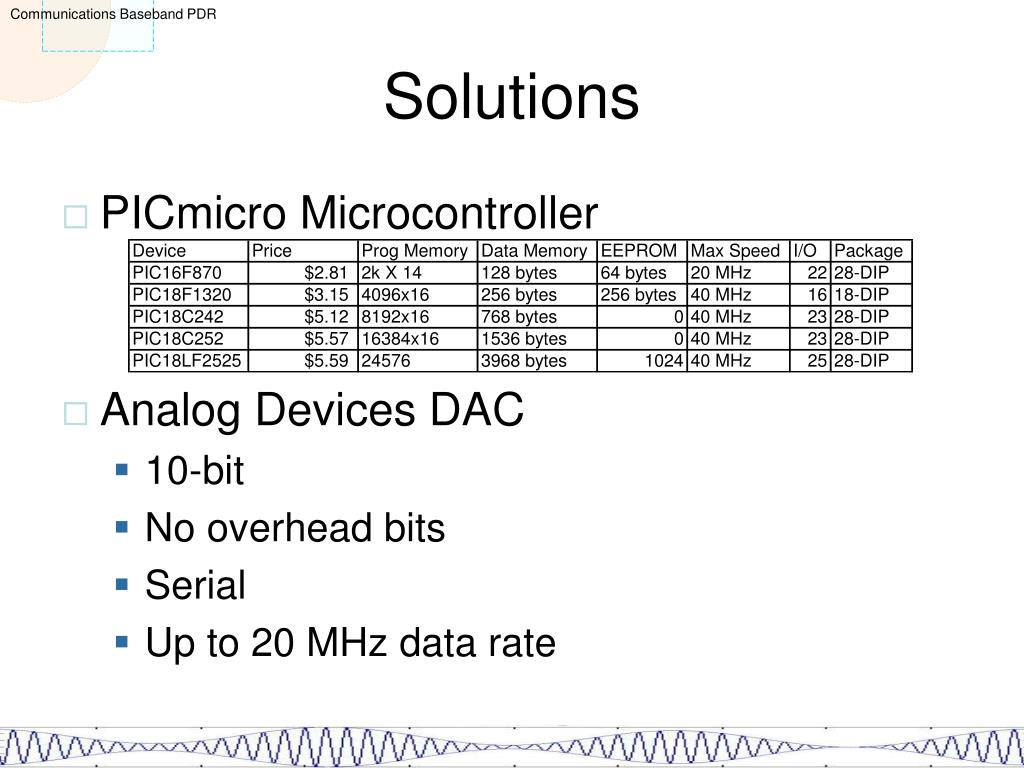 Communications Baseband PDR

Solutions

PICmicro Microcontroller

| Device | Price | Prog Memory | Data Memory | EEPROM | Max Speed | I/O | Package |
|---|---|---|---|---|---|---|---|
| PIC16F870 | \$2.81 | 2k X 14 | 128 bytes | 64 bytes | 20 MHz | 22 | 28-DIP |
| PIC18F1320 | \$3.15 | 4096x16 | 256 bytes | 256 bytes | 40 MHz | 16 | 18-DIP |
| PIC18C242 | \$5.12 | 8192x16 | 768 bytes | 0 | 40 MHz | 23 | 28-DIP |
| PIC18C252 | \$5.57 | 16384x16 | 1536 bytes | 0 | 40 MHz | 23 | 28-DIP |
| PIC18LF2525 | \$5.59 | 24576 | 3968 bytes | 1024 | 40 MHz | 25 | 28-DIP |

Analog Devices DAC
10-bit
No overhead bits
Serial
Up to 20 MHz data rate